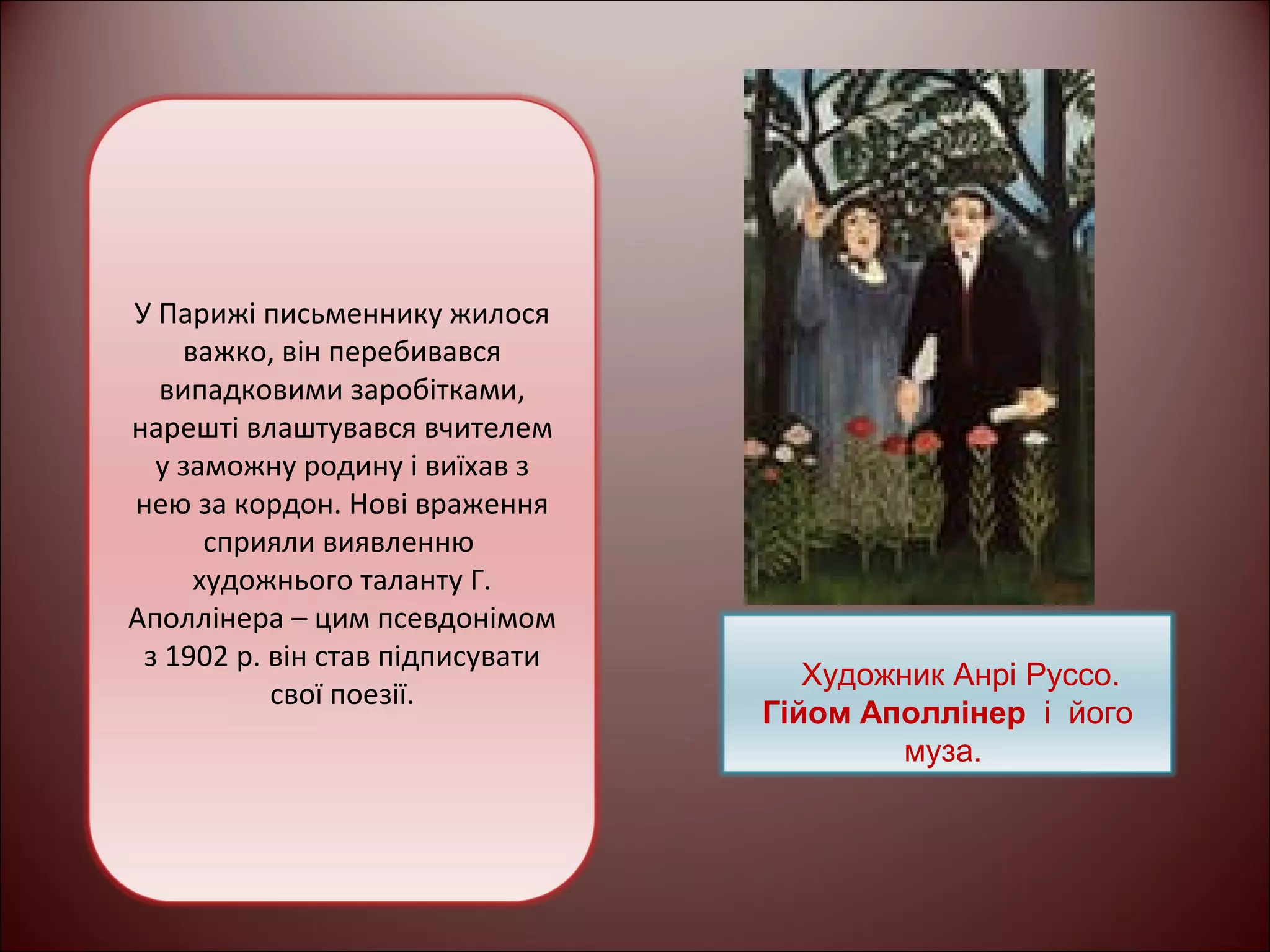 У Парижі письменнику жилося важко, він перебивався випадковими заробітками, нарешті влаштувався вчителем у заможну родину і виїхав з нею за кордон. Нові враження сприяли виявленню художнього таланту Г. Аполлінера – цим псевдонімом з 1902 р. він став підписувати свої поезії.

Художник Анрі Руссо. Гійом Аполлінер і його муза.